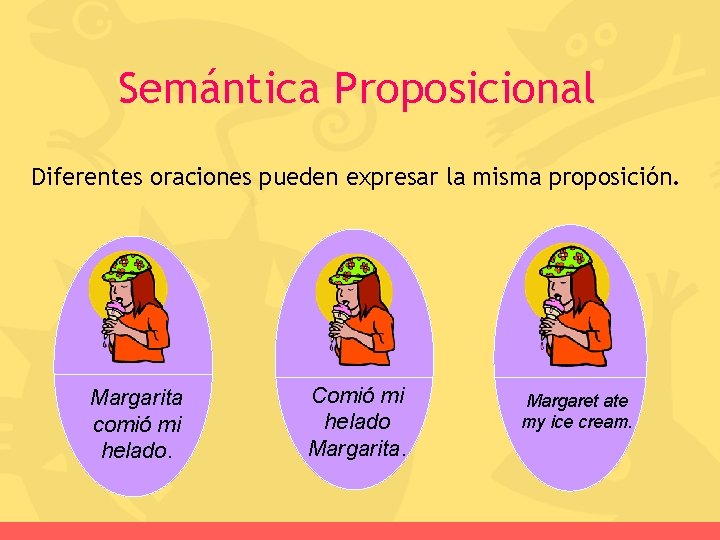 Semántica Proposicional

Diferentes oraciones pueden expresar la misma proposición.

Margarita comió mi helado.

Comió mi helado Margarita.

Margaret ate my ice cream.